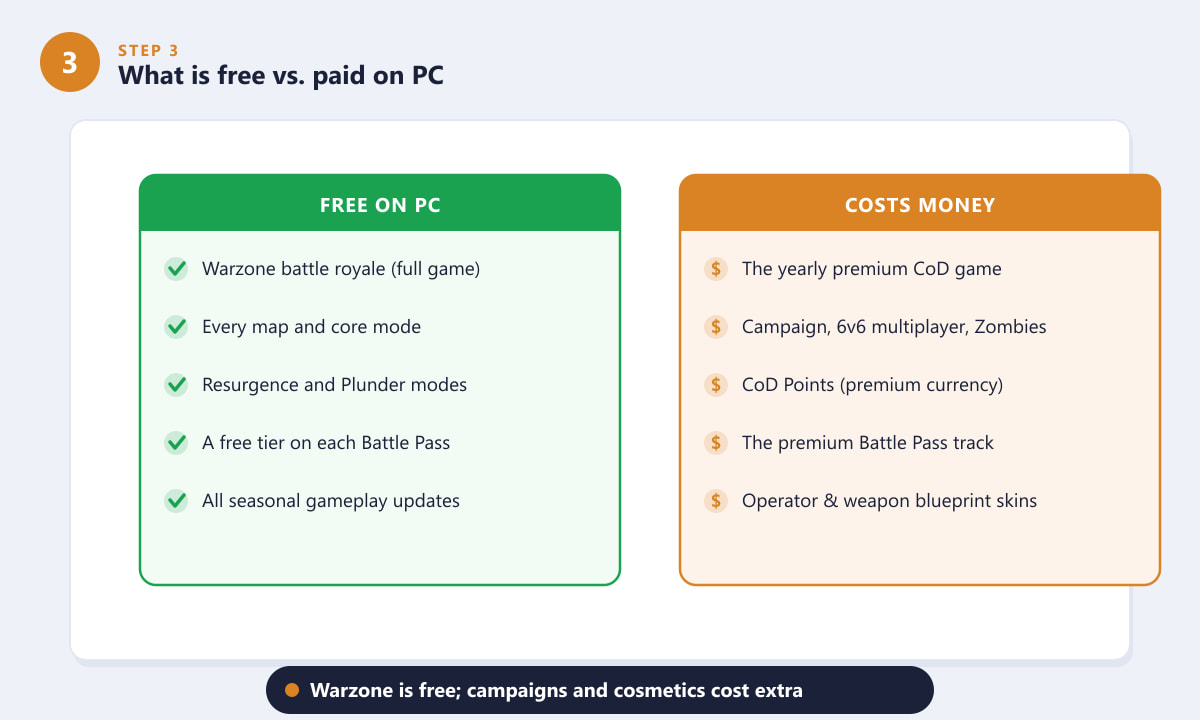 3

STEP 3
What is free vs. paid on PC

FREE ON PC

Warzone battle royale (full game)

Every map and core mode

Resurgence and Plunder modes

A free tier on each Battle Pass

All seasonal gameplay updates

COSTS MONEY

$ The yearly premium CoD game

$ Campaign, 6v6 multiplayer, Zombies

$ CoD Points (premium currency)

$ The premium Battle Pass track

$ Operator & weapon blueprint skins

Warzone is free; campaigns and cosmetics cost extra